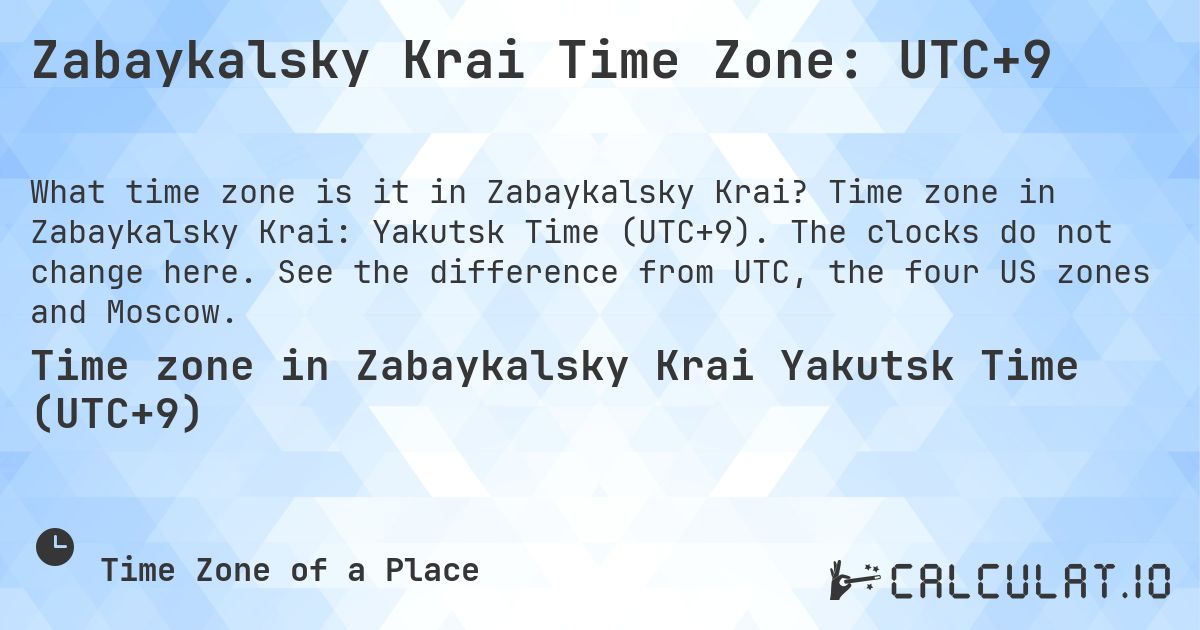 Zabaykalsky Krai Time Zone: UTC+9

What time zone is it in Zabaykalsky Krai? Time zone in Zabaykalsky Krai: Yakutsk Time (UTC+9). The clocks do not change here. See the difference from UTC, the four US zones and Moscow.

Time zone in Zabaykalsky Krai Yakutsk Time (UTC+9)

Time Zone of a Place

CALCULAT.IO